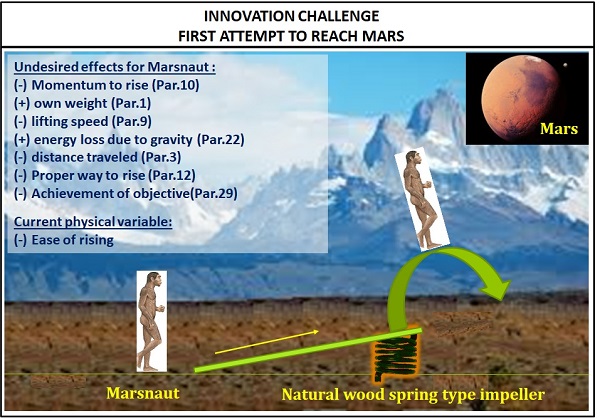 INNOVATION CHALLENGE
FIRST ATTEMPT TO REACH MARS

Undesired effects for Marsnaut :
(-) Momentum to rise (Par.10)
(+) own weight (Par.1)
(-) lifting speed (Par.9)
(+) energy loss due to gravity (Par.22)
(-) distance traveled (Par.3)
(-) Proper way to rise (Par.12)
(-) Achievement of objective(Par.29)

Current physical variable:
(-) Ease of rising

Mars

Marsnaut

Natural wood spring type impeller